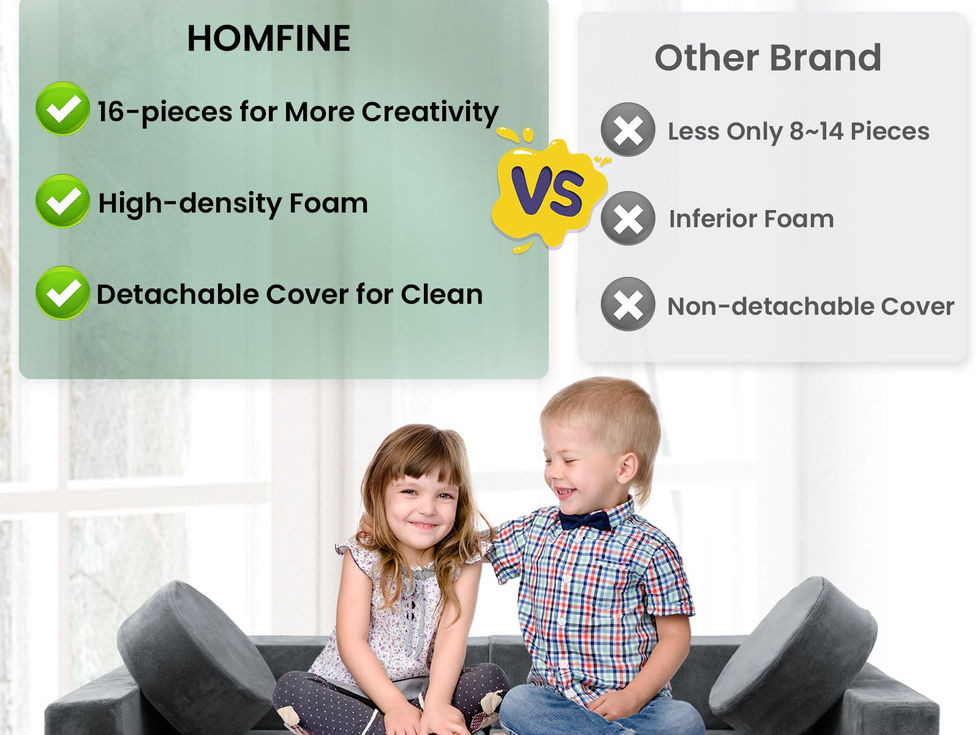 HOMFINE

16-pieces for More Creativity

High-density Foam

Detachable Cover for Clean

VS

Other Brand

Less Only 8~14 Pieces

Inferior Foam

Non-detachable Cover